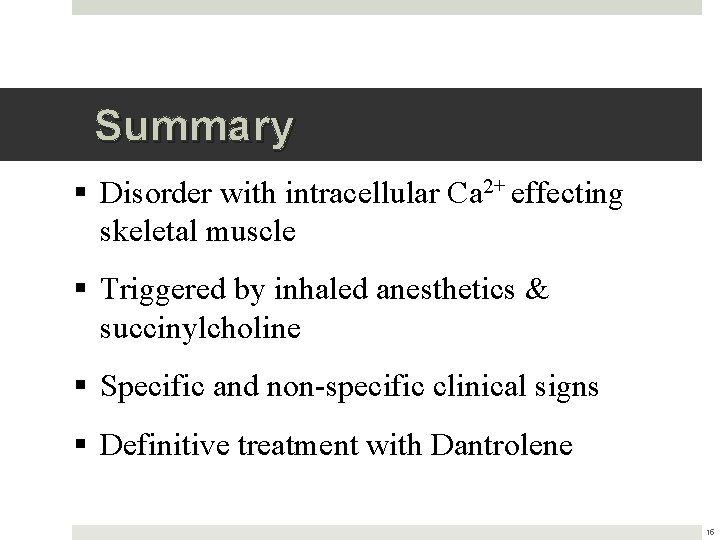 Summary

▪ Disorder with intracellular $Ca^{2+}$ effecting skeletal muscle

▪ Triggered by inhaled anesthetics & succinylcholine

▪ Specific and non-specific clinical signs

▪ Definitive treatment with Dantrolene

16